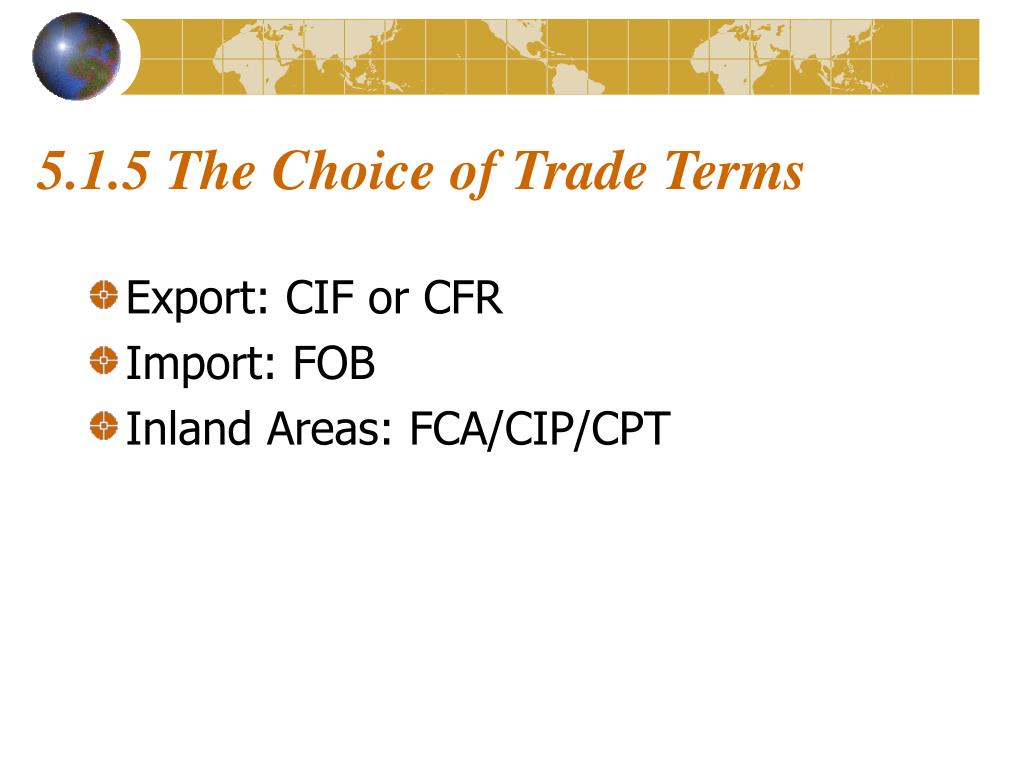 5.1.5 The Choice of Trade Terms

Export: CIF or CFR
Import: FOB
Inland Areas: FCA/CIP/CPT